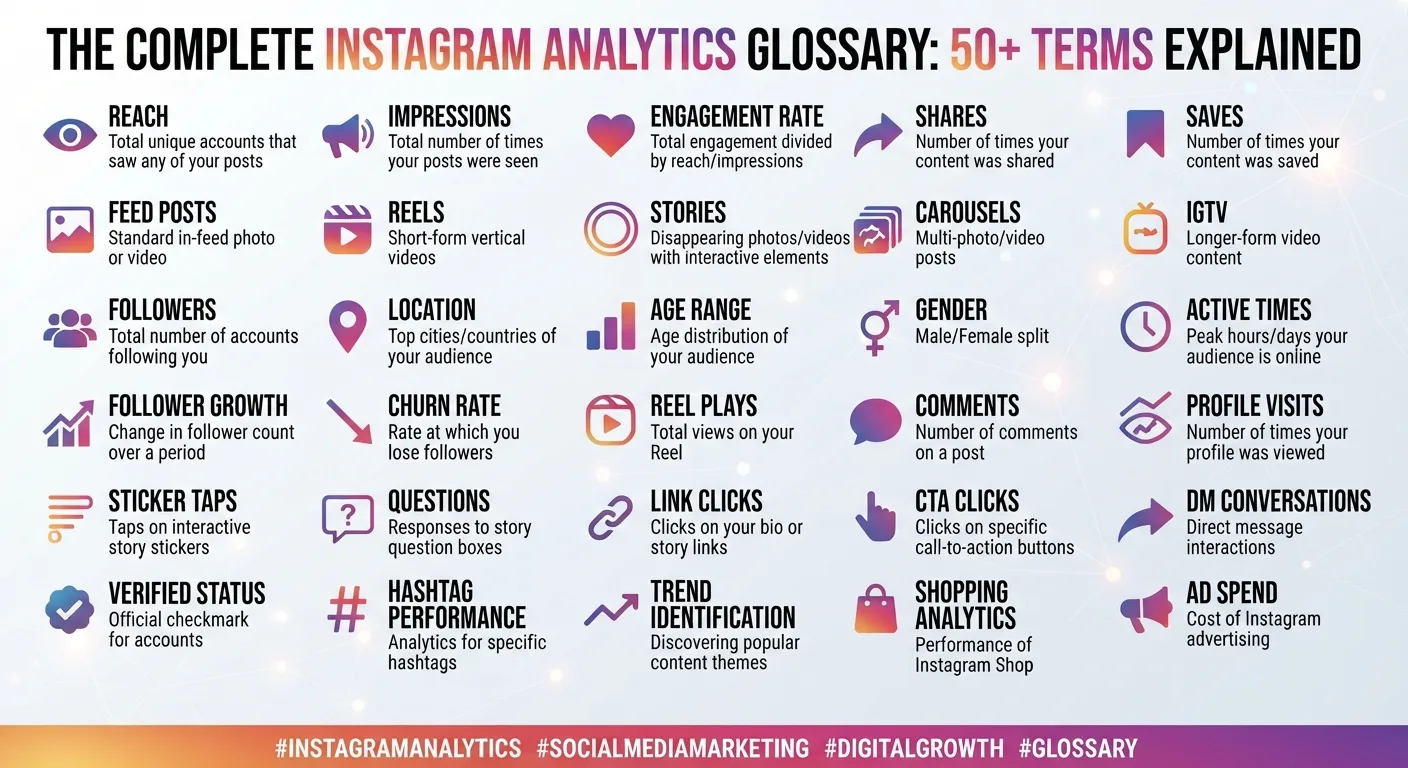 THE COMPLETE INSTAGRAM ANALYTICS GLOSSARY: 50+ TERMS EXPLAINED

REACH
Total unique accounts that saw any of your posts

IMPRESSIONS
Total number of times your posts were seen

ENGAGEMENT RATE
Total engagement divided by reach/impressions

SHARES
Number of times your content was shared

SAVES
Number of times your content was saved

FEED POSTS
Standard in-feed photo or video

REELS
Short-form vertical videos

STORIES
Disappearing photos/videos with interactive elements

CAROUSELS
Multi-photo/video posts

IGTV
Longer-form video content

FOLLOWERS
Total number of accounts following you

LOCATION
Top cities/countries of your audience

AGE RANGE
Age distribution of your audience

GENDER
Male/Female split

ACTIVE TIMES
Peak hours/days your audience is online

FOLLOWER GROWTH
Change in follower count over a period

CHURN RATE
Rate at which you lose followers

REEL PLAYS
Total views on your Reel

COMMENTS
Number of comments on a post

PROFILE VISITS
Number of times your profile was viewed

STICKER TAPS
Taps on interactive story stickers

QUESTIONS
Responses to story question boxes

LINK CLICKS
Clicks on your bio or story links

CTA CLICKS
Clicks on specific call-to-action buttons

DM CONVERSATIONS
Direct message interactions

VERIFIED STATUS
Official checkmark for accounts

HASHTAG PERFORMANCE
Analytics for specific hashtags

TREND IDENTIFICATION
Discovering popular content themes

SHOPPING ANALYTICS
Performance of Instagram Shop

AD SPEND
Cost of Instagram advertising

#INSTAGRAMANALYTICS #SOCIALMEDIAMARKETING #DIGITALGROWTH #GLOSSARY